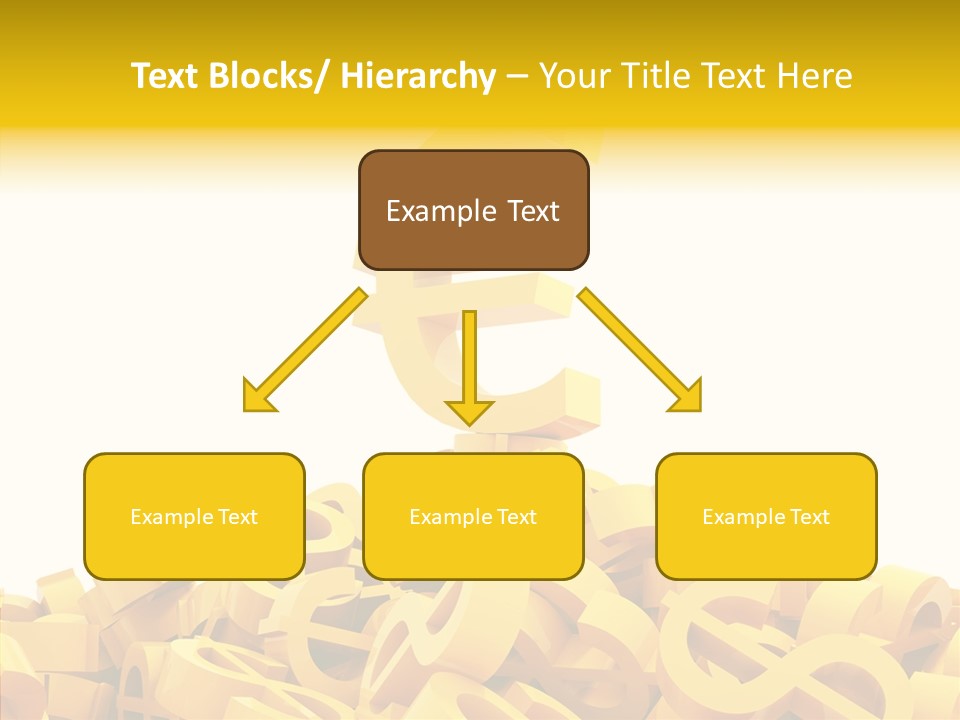 Text Blocks/ Hierarchy – Your Title Text Here

Example Text

Example Text

Example Text

Example Text